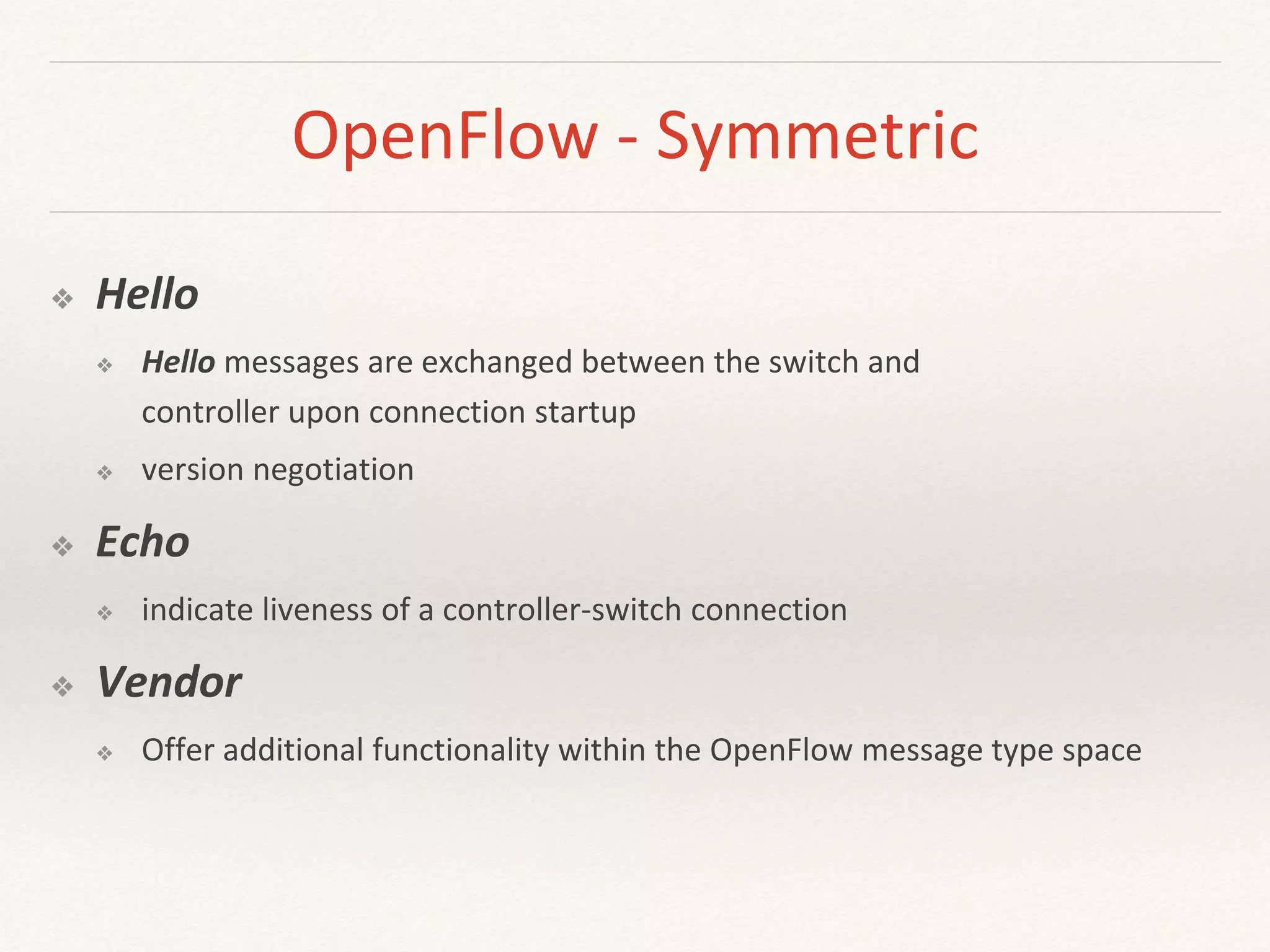 OpenFlow - Symmetric

❖ Hello

❖ Hello messages are exchanged between the switch and controller upon connection startup

❖ version negotiation

❖ Echo

❖ indicate liveness of a controller-switch connection

❖ Vendor

❖ Offer additional functionality within the OpenFlow message type space